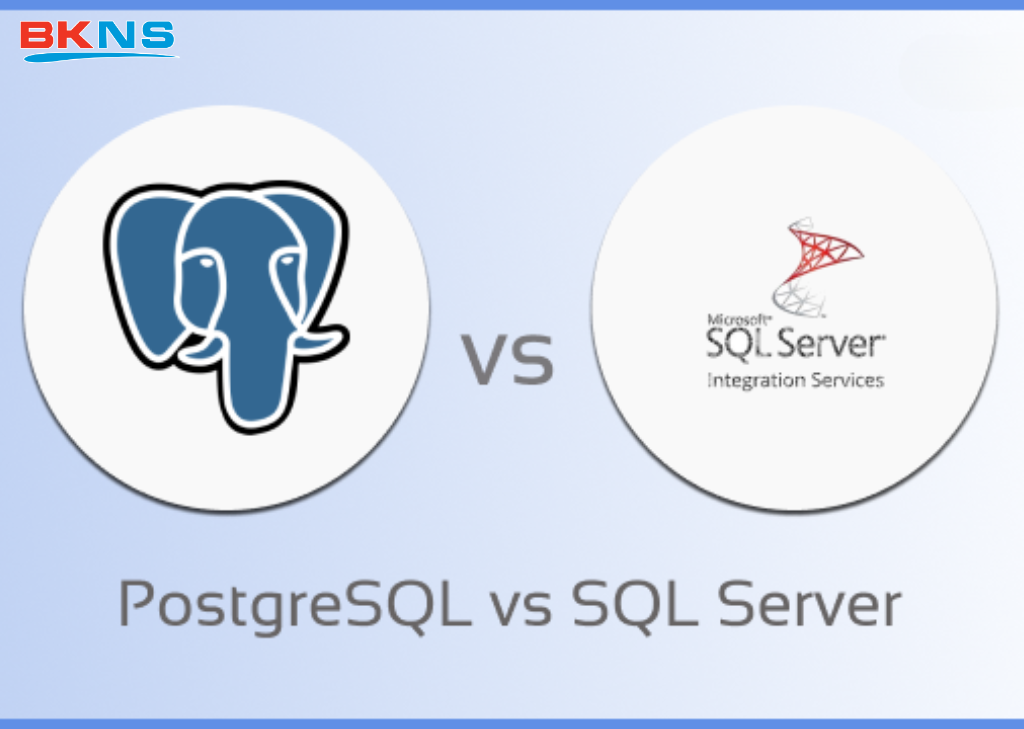 BKNS

VS

Microsoft®
SQL Server®
Integration Services

PostgreSQL vs SQL Server